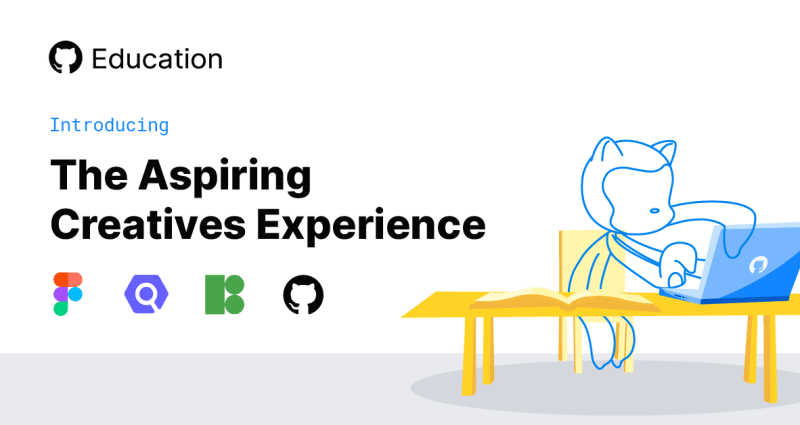 Education

Introducing

The Aspiring Creatives Experience